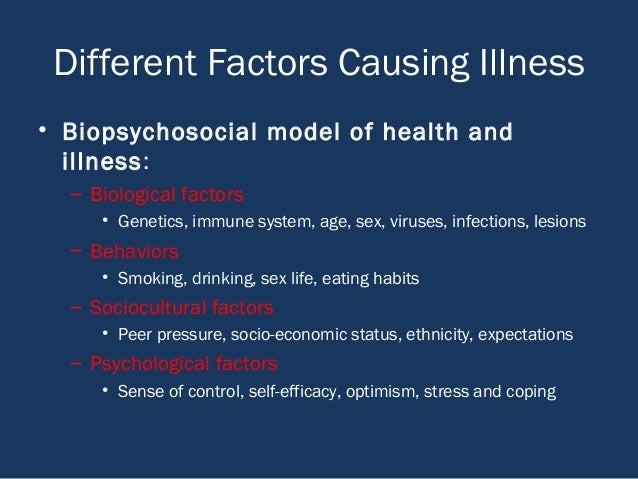 Different Factors Causing Illness

• Biopsychosocial model of health and illness:

– Biological factors

• Genetics, immune system, age, sex, viruses, infections, lesions

– Behaviors

• Smoking, drinking, sex life, eating habits

– Sociocultural factors

• Peer pressure, socio-economic status, ethnicity, expectations

– Psychological factors

• Sense of control, self-efficacy, optimism, stress and coping